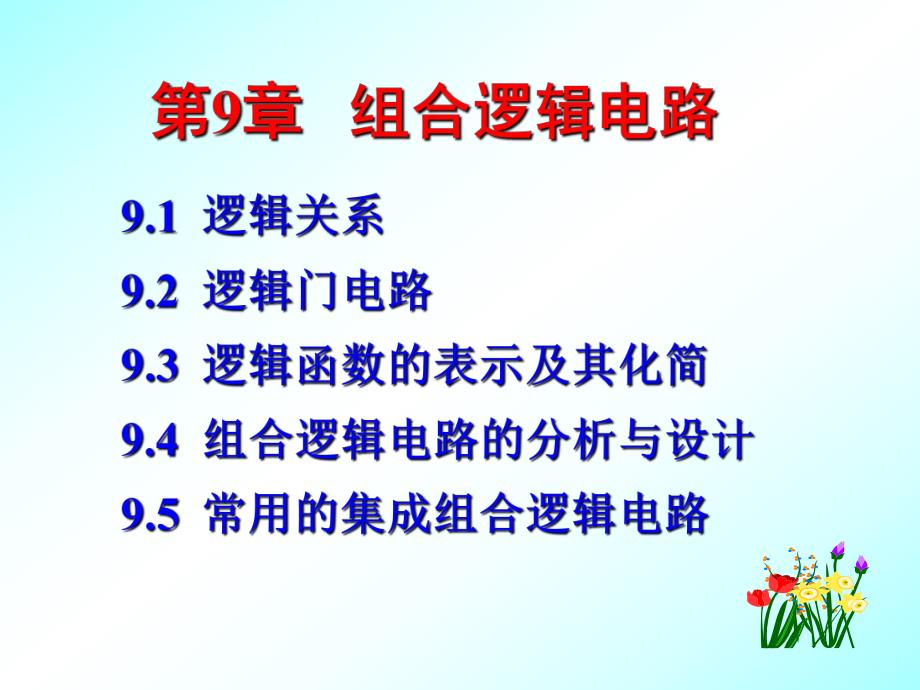 第9章 组合逻辑电路

9.1 逻辑关系

9.2 逻辑门电路

9.3 逻辑函数的表示及其化简

9.4 组合逻辑电路的分析与设计

9.5 常用的集成组合逻辑电路